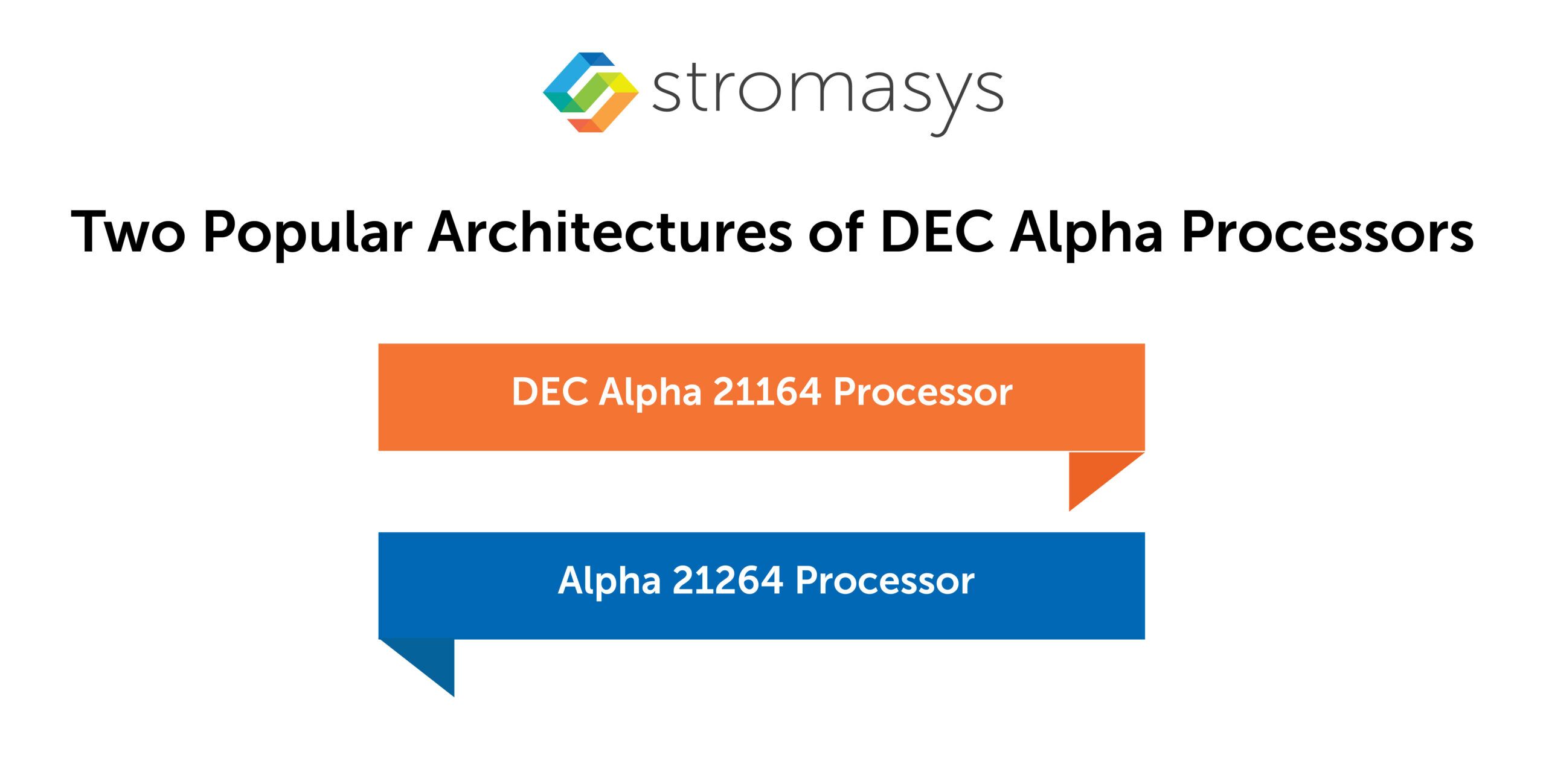 stromasys

Two Popular Architectures of DEC Alpha Processors

DEC Alpha 21164 Processor

Alpha 21264 Processor